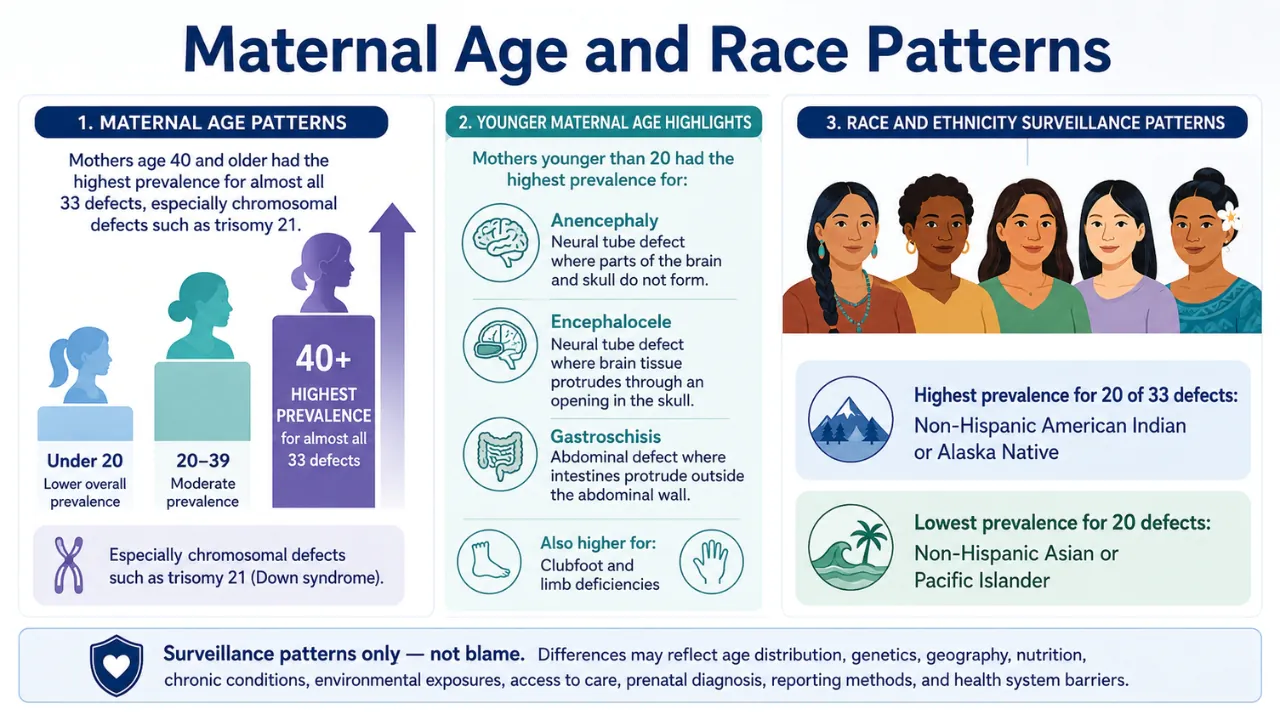 Maternal Age and Race Patterns

1. MATERNAL AGE PATTERNS

Mothers age 40 and older had the highest prevalence for almost all 33 defects, especially chromosomal defects such as trisomy 21.

Under 20
Lower overall prevalence

20–39
Moderate prevalence

40+
HIGHEST PREVALENCE
for almost all 33 defects

Especially chromosomal defects such as trisomy 21 (Down syndrome).

2. YOUNGER MATERNAL AGE HIGHLIGHTS

Mothers younger than 20 had the highest prevalence for:

Anencephaly
Neural tube defect where parts of the brain and skull do not form.

Encephalocele
Neural tube defect where brain tissue protrudes through an opening in the skull.

Gastroschisis
Abdominal defect where intestines protrude outside the abdominal wall.

Also higher for:
Clubfoot and limb deficiencies

3. RACE AND ETHNICITY SURVEILLANCE PATTERNS

Highest prevalence for 20 of 33 defects:
Non-Hispanic American Indian or Alaska Native

Lowest prevalence for 20 defects:
Non-Hispanic Asian or Pacific Islander

Surveillance patterns only — not blame. Differences may reflect age distribution, genetics, geography, nutrition, chronic conditions, environmental exposures, access to care, prenatal diagnosis, reporting methods, and health system barriers.